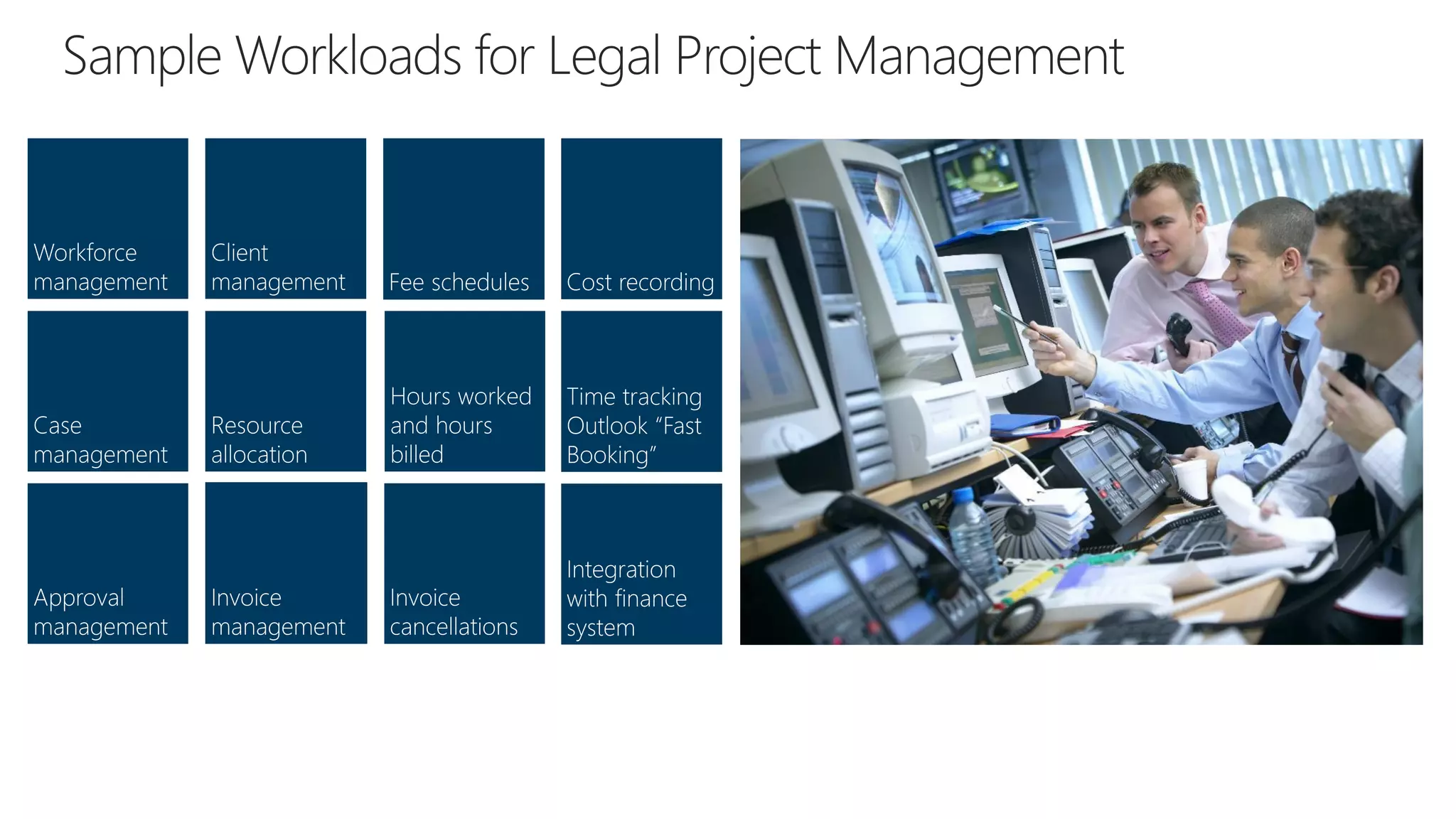 Sample Workloads for Legal Project Management

Workforce management

Client management

Fee schedules

Cost recording

Case management

Resource allocation

Hours worked and hours billed

Time tracking Outlook “Fast Booking”

Approval management

Invoice management

Invoice cancellations

Integration with finance system